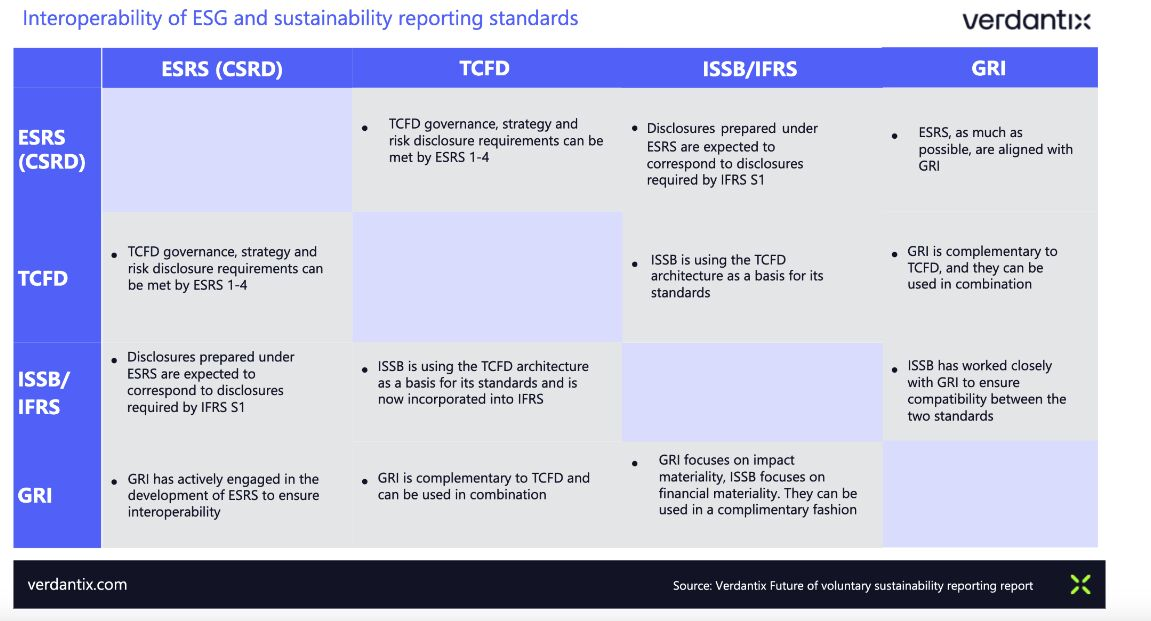 Interoperability of ESG and sustainability reporting standards

verdantix

| | ESRS (CSRD) | TCFD | ISSB/IFRS | GRI |
|---|---|---|---|---|
| ESRS (CSRD) | | • TCFD governance, strategy and risk disclosure requirements can be met by ESRS 1-4 | • Disclosures prepared under ESRS are expected to correspond to disclosures required by IFRS S1 | • ESRS, as much as possible, are aligned with GRI |
| TCFD | • TCFD governance, strategy and risk disclosure requirements can be met by ESRS 1-4 | | • ISSB is using the TCFD architecture as a basis for its standards | • GRI is complementary to TCFD, and they can be used in combination |
| ISSB/ IFRS | • Disclosures prepared under ESRS are expected to correspond to disclosures required by IFRS S1 | • ISSB is using the TCFD architecture as a basis for its standards and is now incorporated into IFRS | | • ISSB has worked closely with GRI to ensure compatibility between the two standards |
| GRI | • GRI has actively engaged in the development of ESRS to ensure interoperability | • GRI is complementary to TCFD and can be used in combination | • GRI focuses on impact materiality, ISSB focuses on financial materiality. They can be used in a complimentary fashion | |

verdantix.com

Source: Verdantix Future of voluntary sustainability reporting report